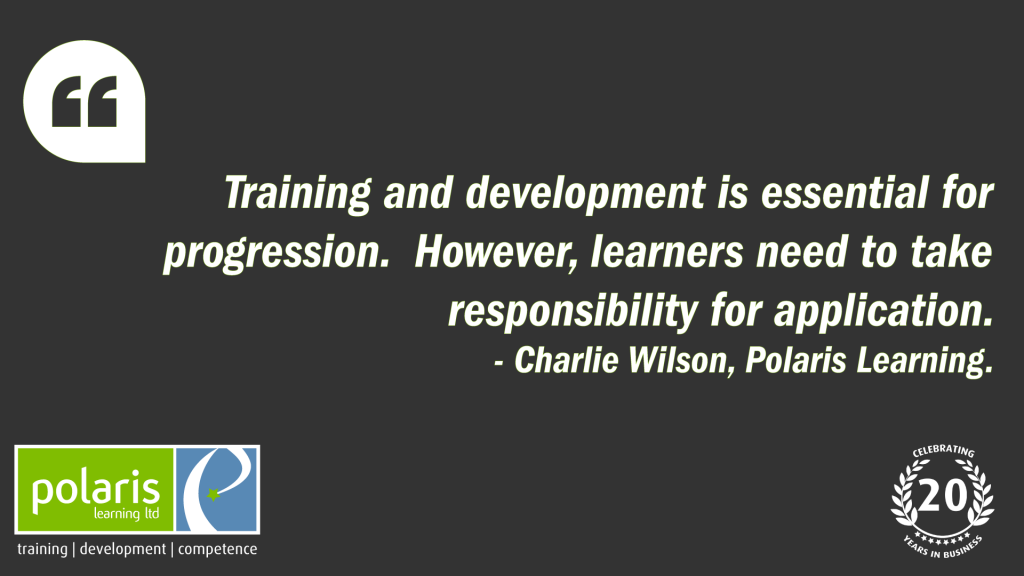 Training and development is essential for progression. However, learners need to take responsibility for application.
- Charlie Wilson, Polaris Learning.

polaris
learning ltd
training | development | competence

CELEBRATING
20
YEARS IN BUSINESS